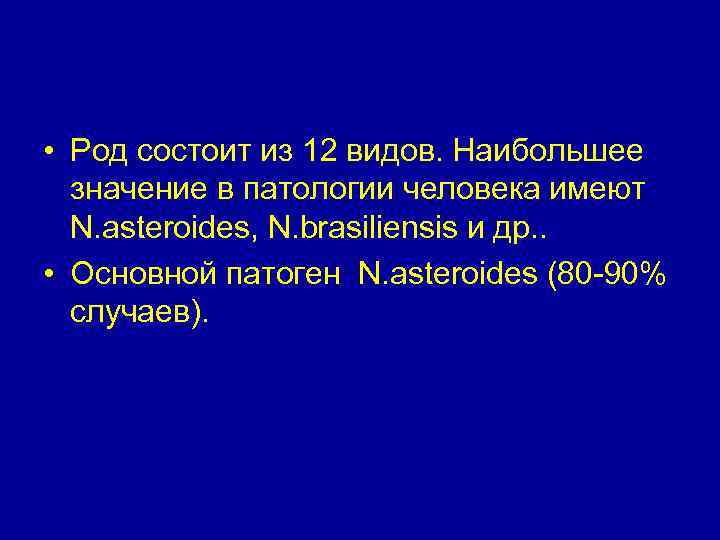 • Род состоит из 12 видов. Наибольшее значение в патологии человека имеют N.asteroides, N.brasiliensis и др..

• Основной патоген N.asteroides (80-90% случаев).